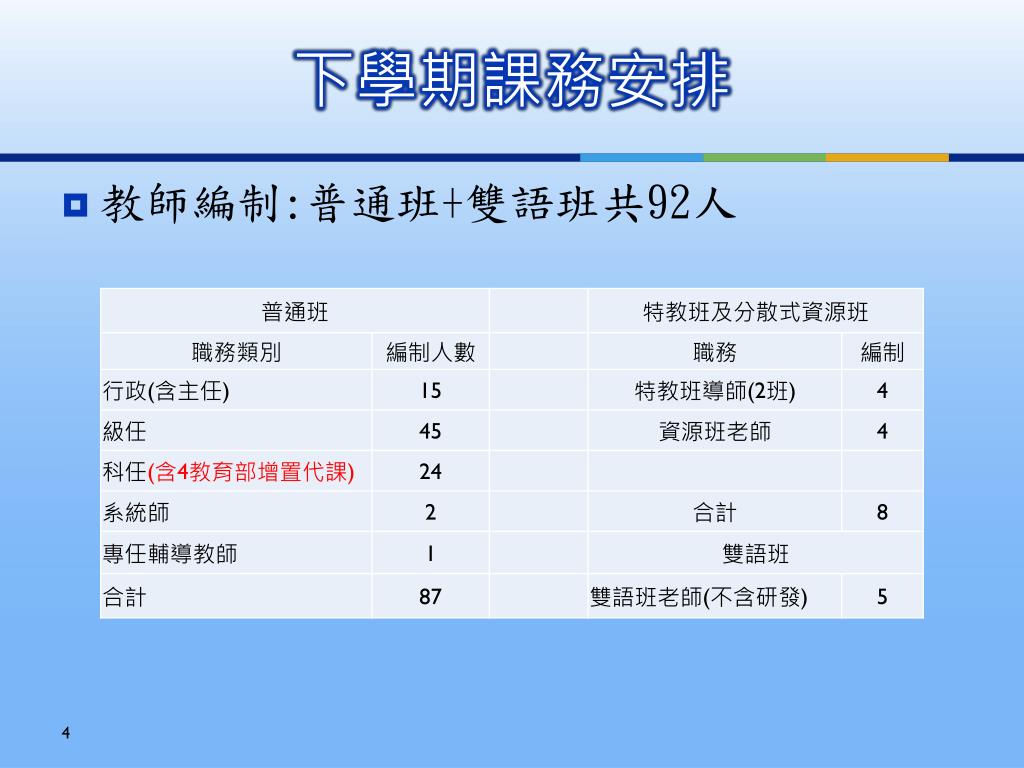 下學期課務安排

教師編制:普通班+雙語班共92人

| 普通班 | | | 特教班及分散式資源班 | |
|---|---|---|---|---|
| 職務類別 | 編制人數 | | 職務 | 編制 |
| 行政(含主任) | 15 | | 特教班導師(2班) | 4 |
| 級任 | 45 | | 資源班老師 | 4 |
| 科任(含4教育部增置代課) | 24 | | | |
| 系統師 | 2 | | 合計 | 8 |
| 專任輔導教師 | 1 | | 雙語班 | |
| 合計 | 87 | | 雙語班老師(不含研發) | 5 |

4